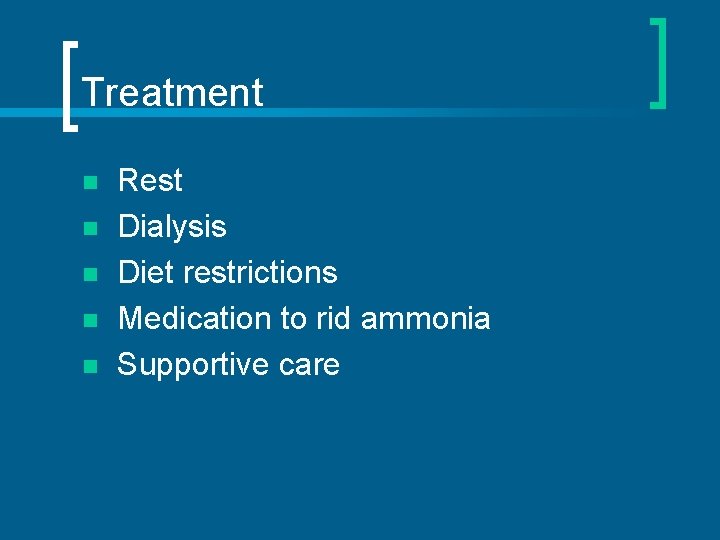 Treatment

- Rest
- Dialysis
- Diet restrictions
- Medication to rid ammonia
- Supportive care